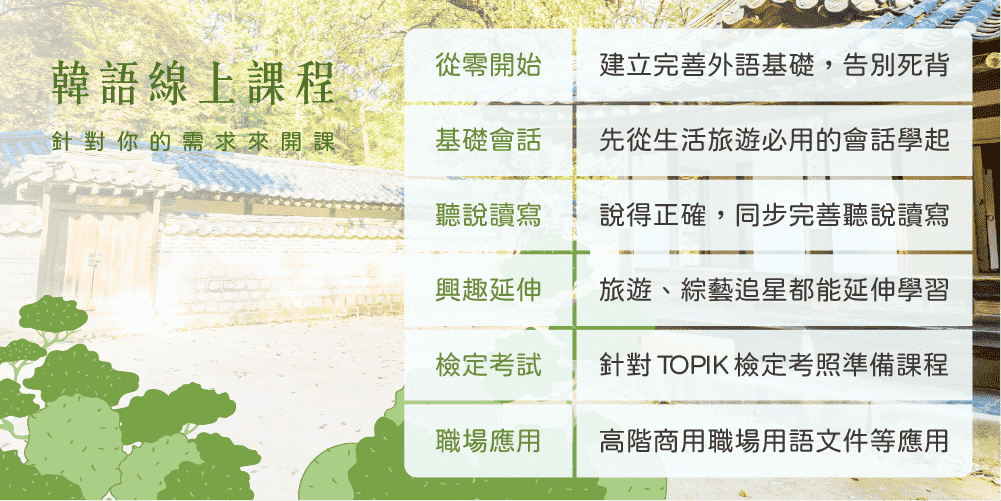 韓語線上課程

針對你的需求來開課

| 從零開始 | 建立完善外語基礎，告別死背 |
|---|---|
| 基礎會話 | 先從生活旅遊必用的會話學起 |
| 聽說讀寫 | 說得正確，同步完善聽說讀寫 |
| 興趣延伸 | 旅遊、綜藝追星都能延伸學習 |
| 檢定考試 | 針對 TOPIK 檢定考照準備課程 |
| 職場應用 | 高階商用職場用語文件等應用 |